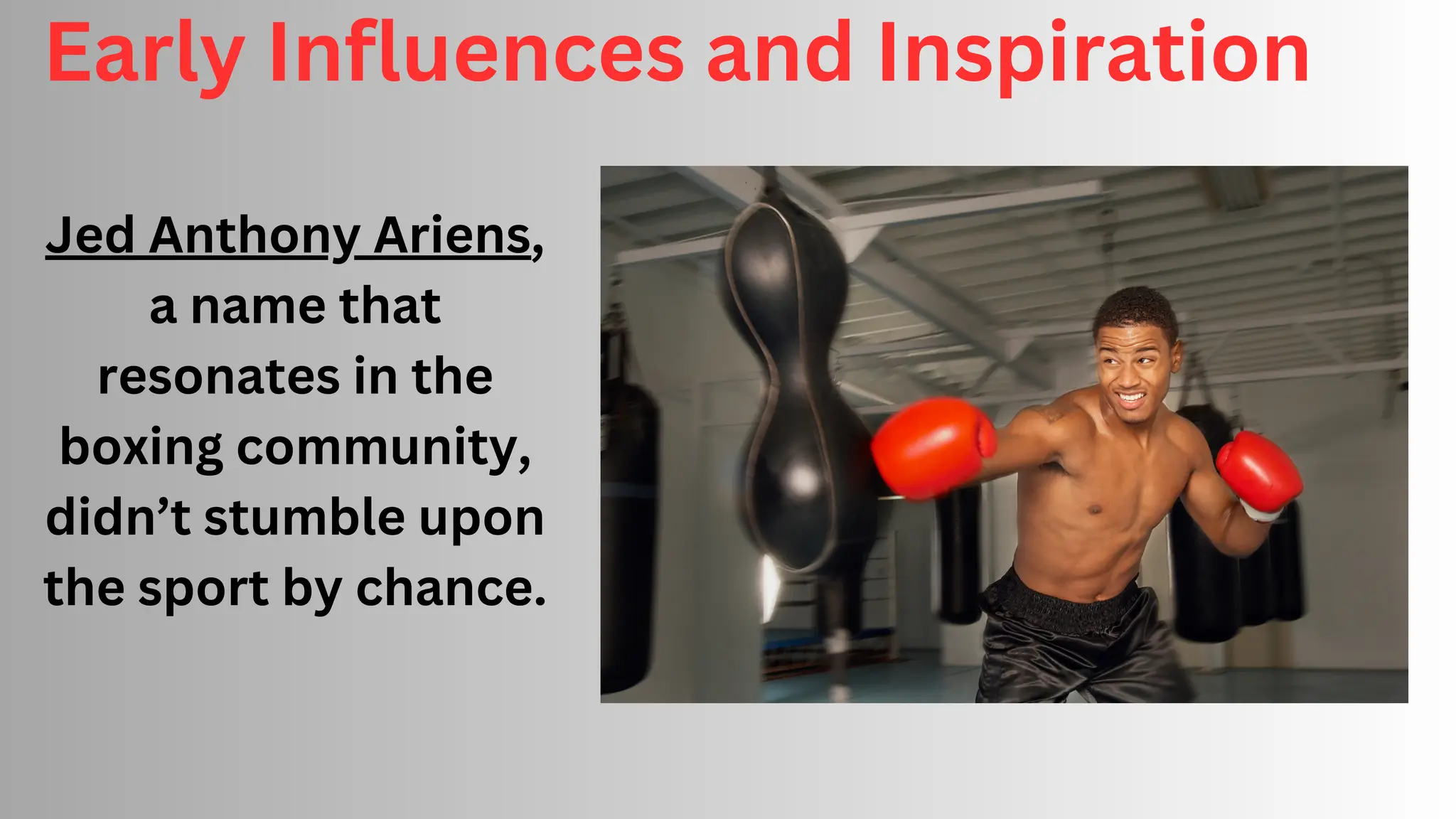 Early Influences and Inspiration

Jed Anthony Ariens, a name that resonates in the boxing community, didn’t stumble upon the sport by chance.